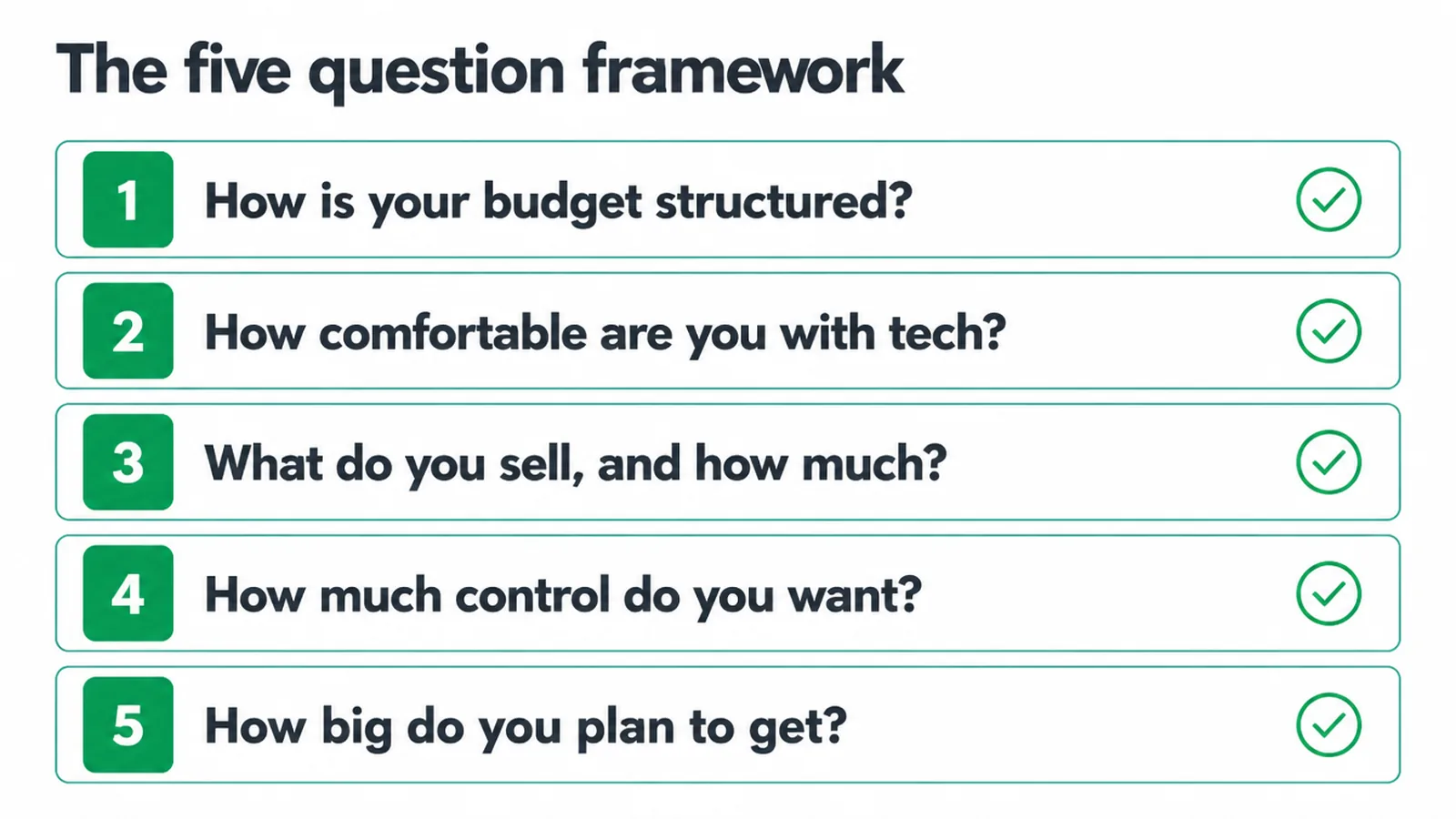 The five question framework

1 How is your budget structured?

2 How comfortable are you with tech?

3 What do you sell, and how much?

4 How much control do you want?

5 How big do you plan to get?